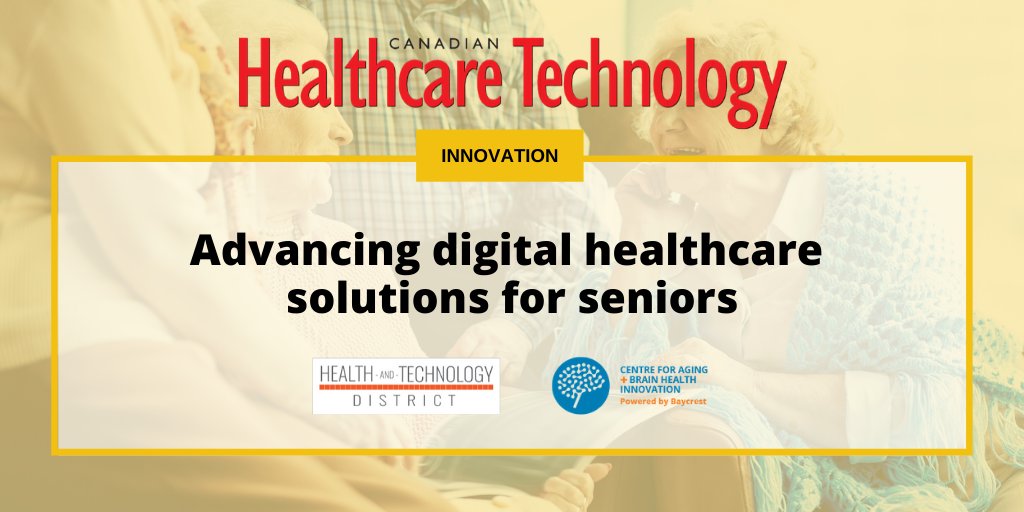 CANADIAN
Healthcare Technology

INNOVATION

Advancing digital healthcare solutions for seniors

HEALTH AND TECHNOLOGY
DISTRICT

CENTRE FOR AGING
+ BRAIN HEALTH
INNOVATION
Powered by Baycrest